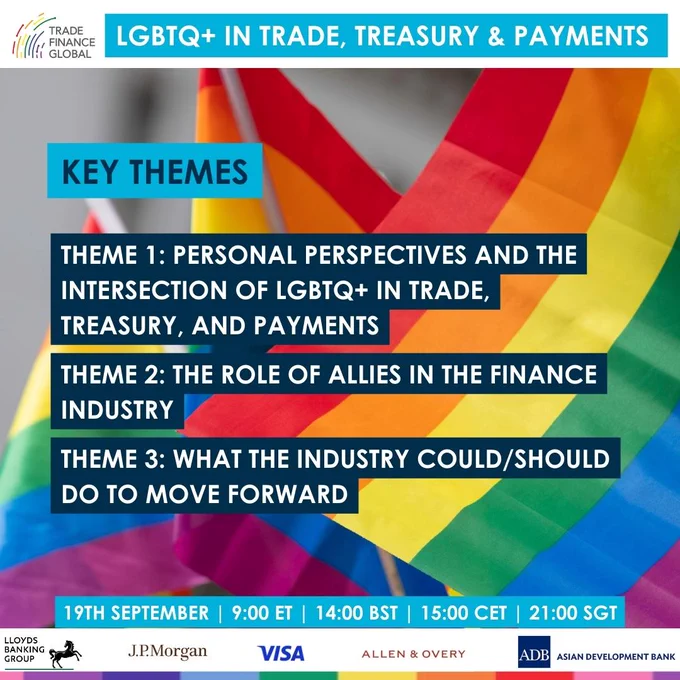 TRADE FINANCE GLOBAL

LGBTQ+ IN TRADE, TREASURY & PAYMENTS

KEY THEMES

THEME 1: PERSONAL PERSPECTIVES AND THE INTERSECTION OF LGBTQ+ IN TRADE, TREASURY, AND PAYMENTS

THEME 2: THE ROLE OF ALLIES IN THE FINANCE INDUSTRY

THEME 3: WHAT THE INDUSTRY COULD/SHOULD DO TO MOVE FORWARD

19TH SEPTEMBER | 9:00 ET | 14:00 BST | 15:00 CET | 21:00 SGT

LLOYDS BANKING GROUP

J.P.Morgan

VISA

ALLEN & OVERY

ADB ASIAN DEVELOPMENT BANK